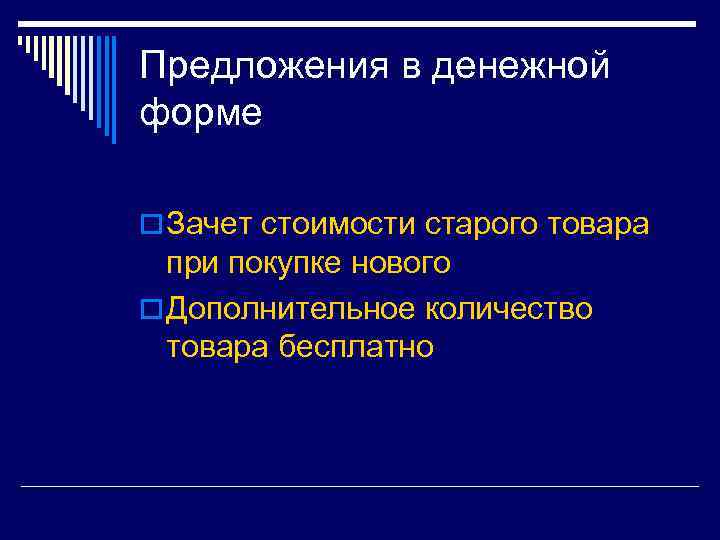 Предложения в денежной форме

Зачет стоимости старого товара при покупке нового

Дополнительное количество товара бесплатно